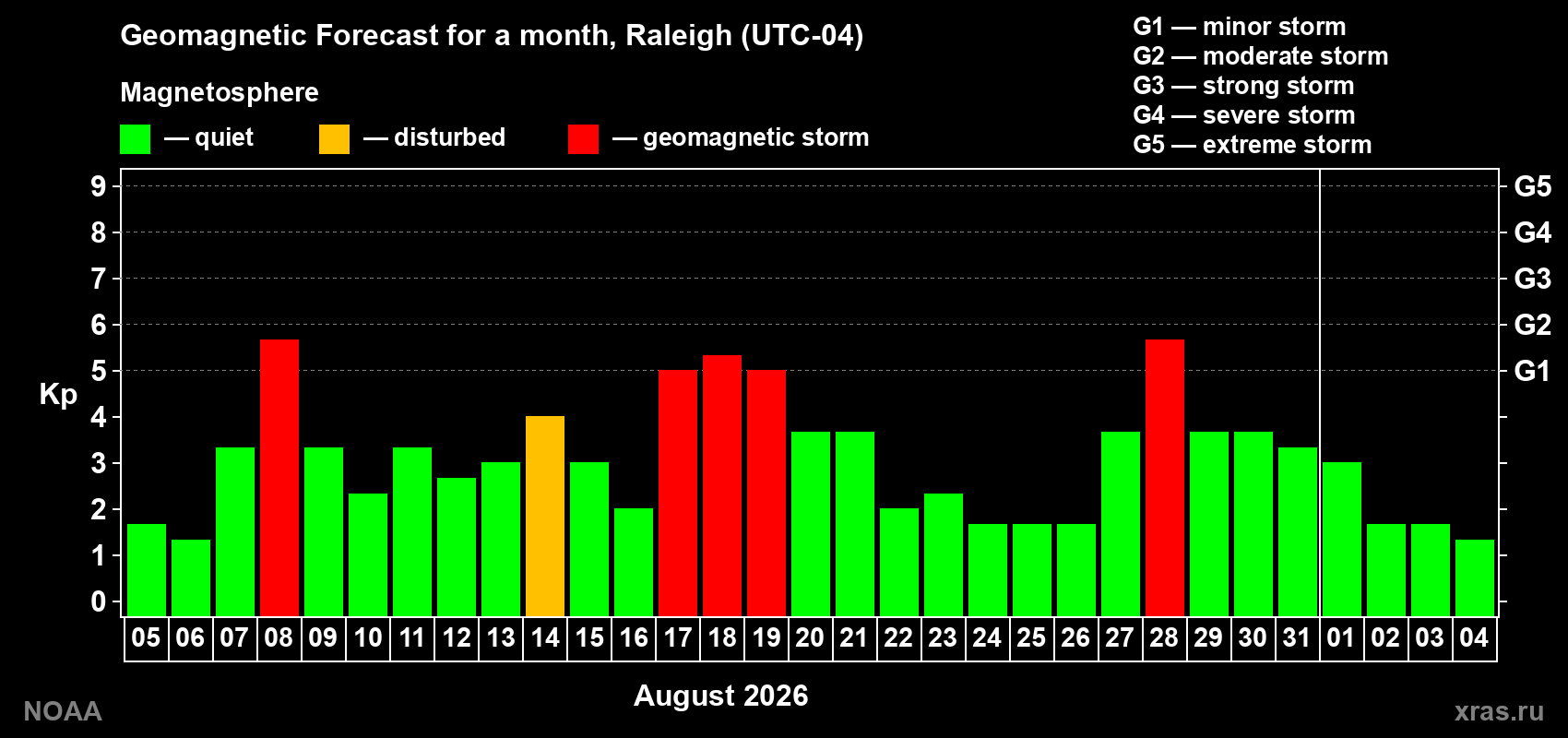 Geomagnetic Forecast for a month, Raleigh (UTC-04)

Magnetosphere

— quiet — disturbed — geomagnetic storm

G1 — minor storm
G2 — moderate storm
G3 — strong storm
G4 — severe storm
G5 — extreme storm

Kp

9
8
7
6
5
4
3
2
1
0

G5
G4
G3
G2
G1

05 06 07 08 09 10 11 12 13 14 15 16 17 18 19 20 21 22 23 24 25 26 27 28 29 30 31 01 02 03 04

August 2026

NOAA

xras.ru